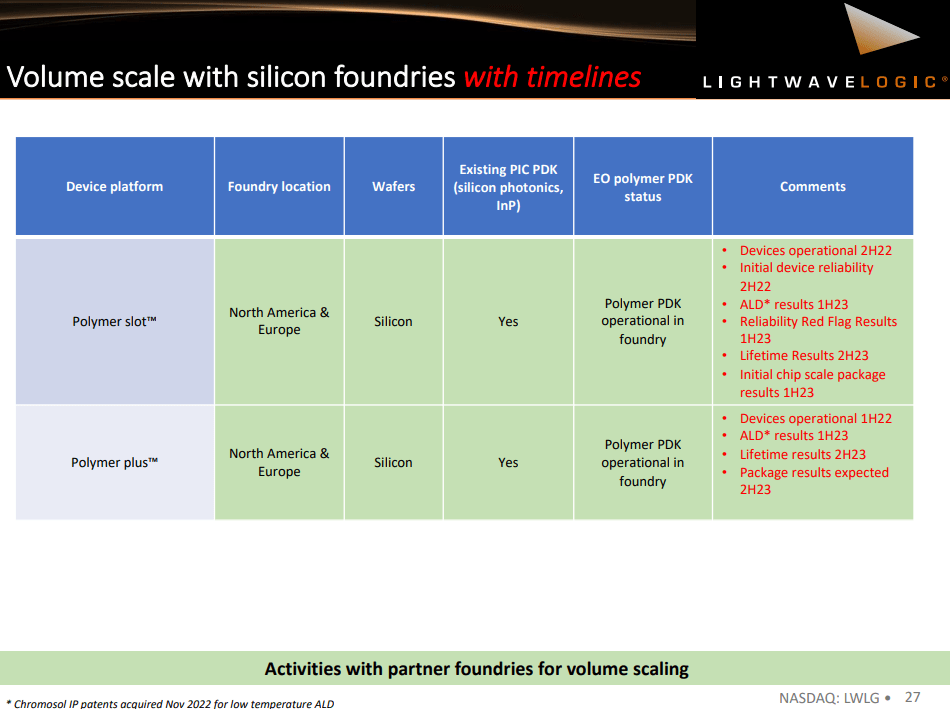 Volume scale with silicon foundries with timelines

LIGHTWAVELOGIC®

| Device platform | Foundry location | Wafers | Existing PIC PDK (silicon photonics, InP) | EO polymer PDK status | Comments |
|---|---|---|---|---|---|
| Polymer slot™ | North America & Europe | Silicon | Yes | Polymer PDK operational in foundry | • Devices operational 2H22 • Initial device reliability 2H22 • ALD* results 1H23 • Reliability Red Flag Results 1H23 • Lifetime Results 2H23 • Initial chip scale package results 1H23 |
| Polymer plus™ | North America & Europe | Silicon | Yes | Polymer PDK operational in foundry | • Devices operational 1H22 • ALD* results 1H23 • Lifetime results 2H23 • Package results expected 2H23 |

Activities with partner foundries for volume scaling

* Chromosol IP patents acquired Nov 2022 for low temperature ALD

NASDAQ: LWLG • 27